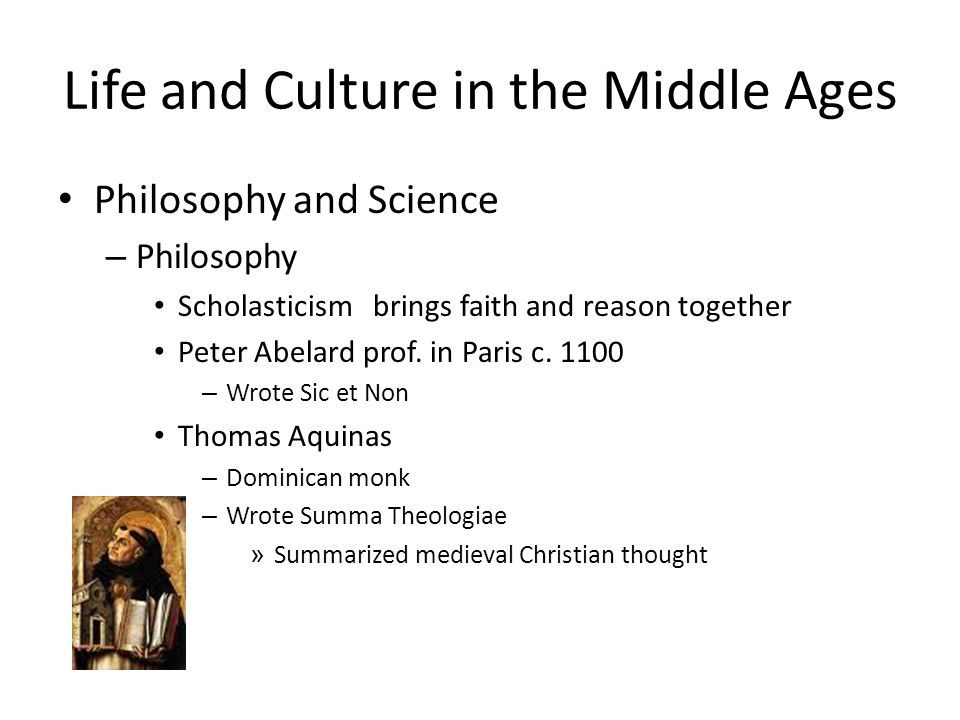 Life and Culture in the Middle Ages

• Philosophy and Science
– Philosophy
• Scholasticism brings faith and reason together
• Peter Abelard prof. in Paris c. 1100
– Wrote Sic et Non
• Thomas Aquinas
– Dominican monk
– Wrote Summa Theologiae
» Summarized medieval Christian thought